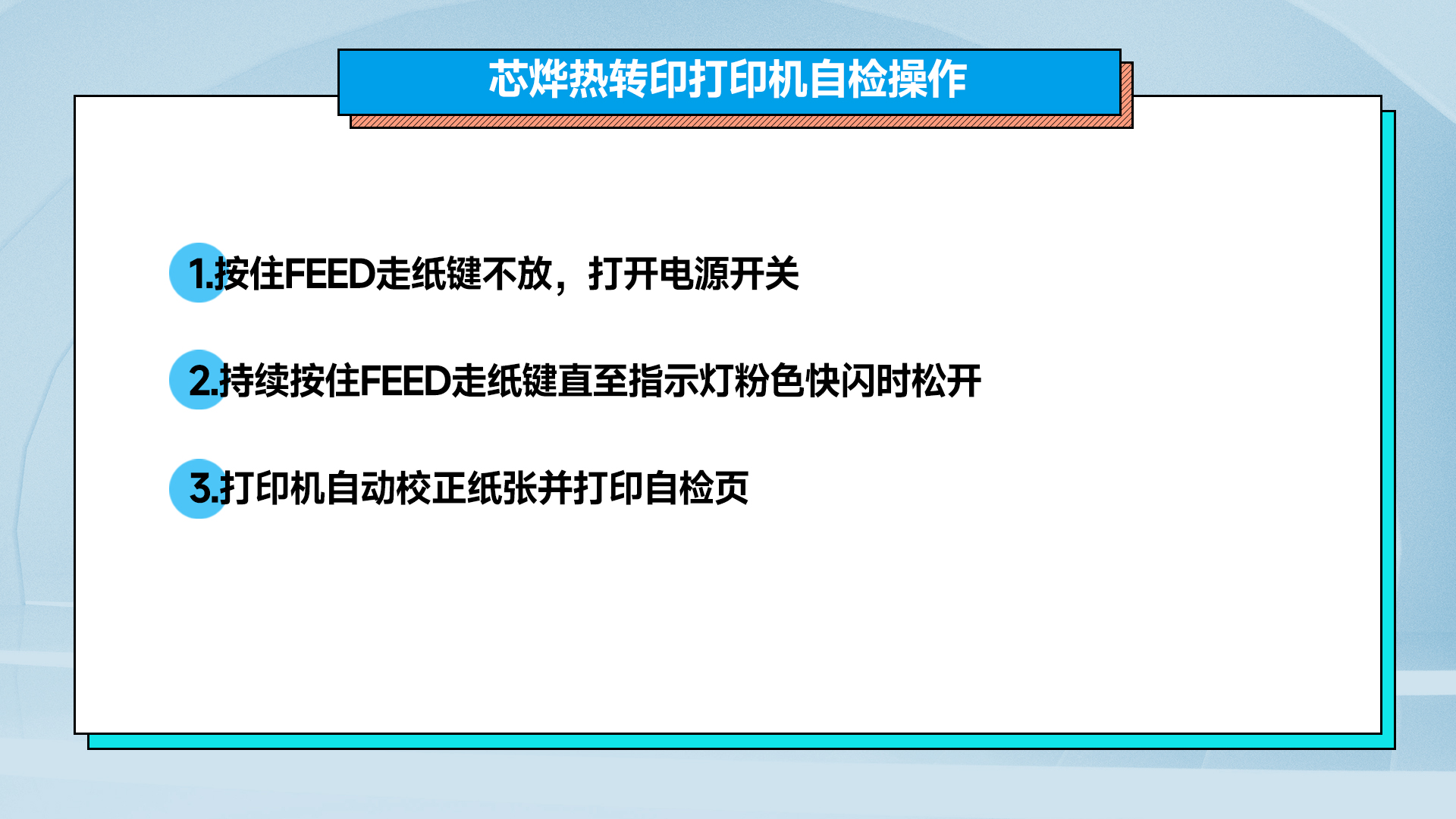 芯烨热转印打印机自检操作

1.按住FEED走纸键不放，打开电源开关

2.持续按住FEED走纸键直至指示灯粉色快闪时松开

3.打印机自动校正纸张并打印自检页